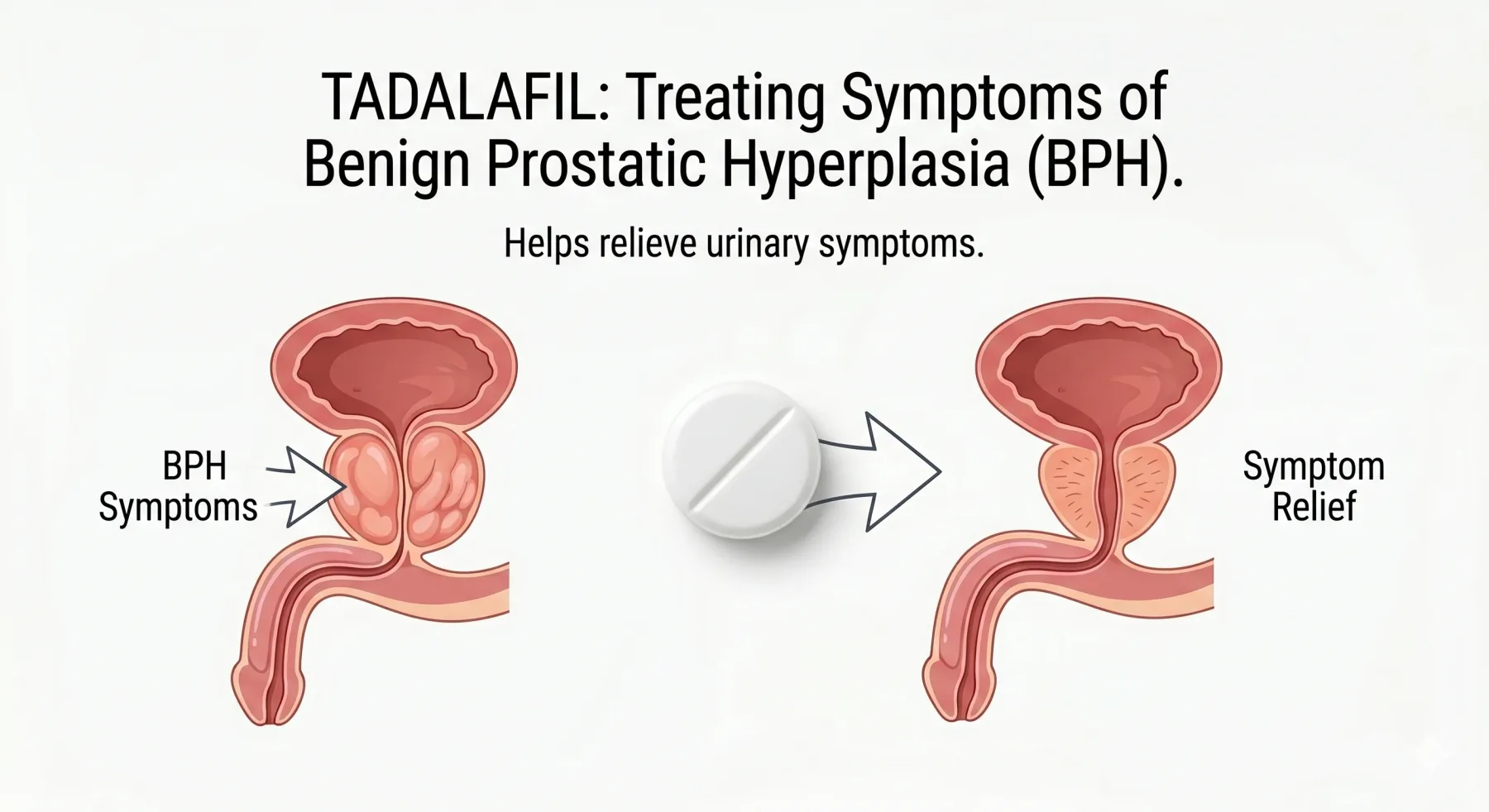 TADALAFIL: Treating Symptoms of Benign Prostatic Hyperplasia (BPH).

Helps relieve urinary symptoms.

BPH Symptoms

Symptom Relief